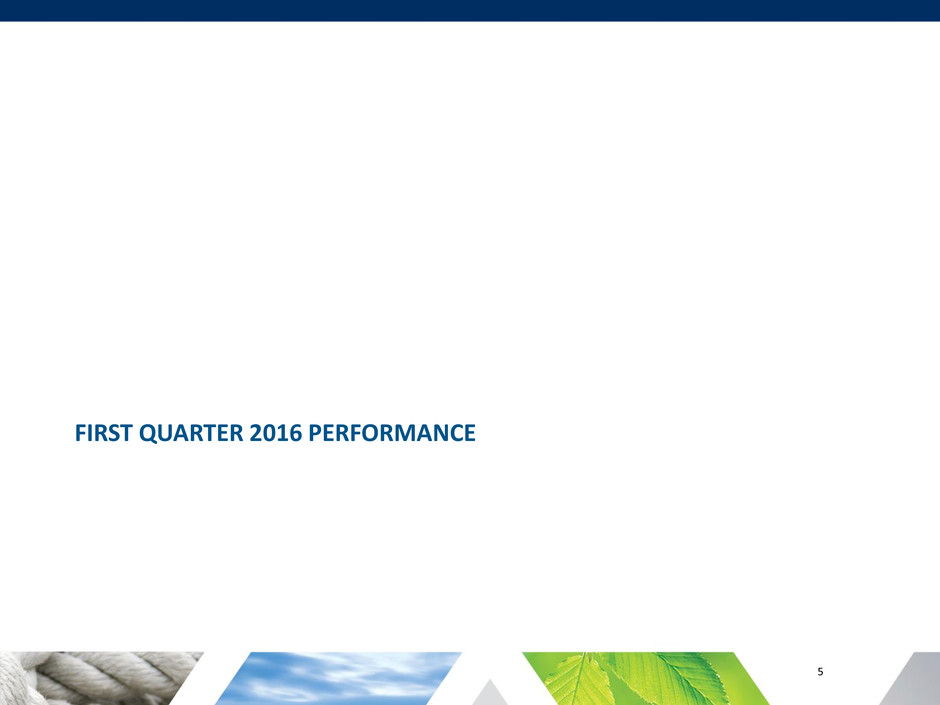 FIRST QUARTER 2016 PERFORMANCE

5